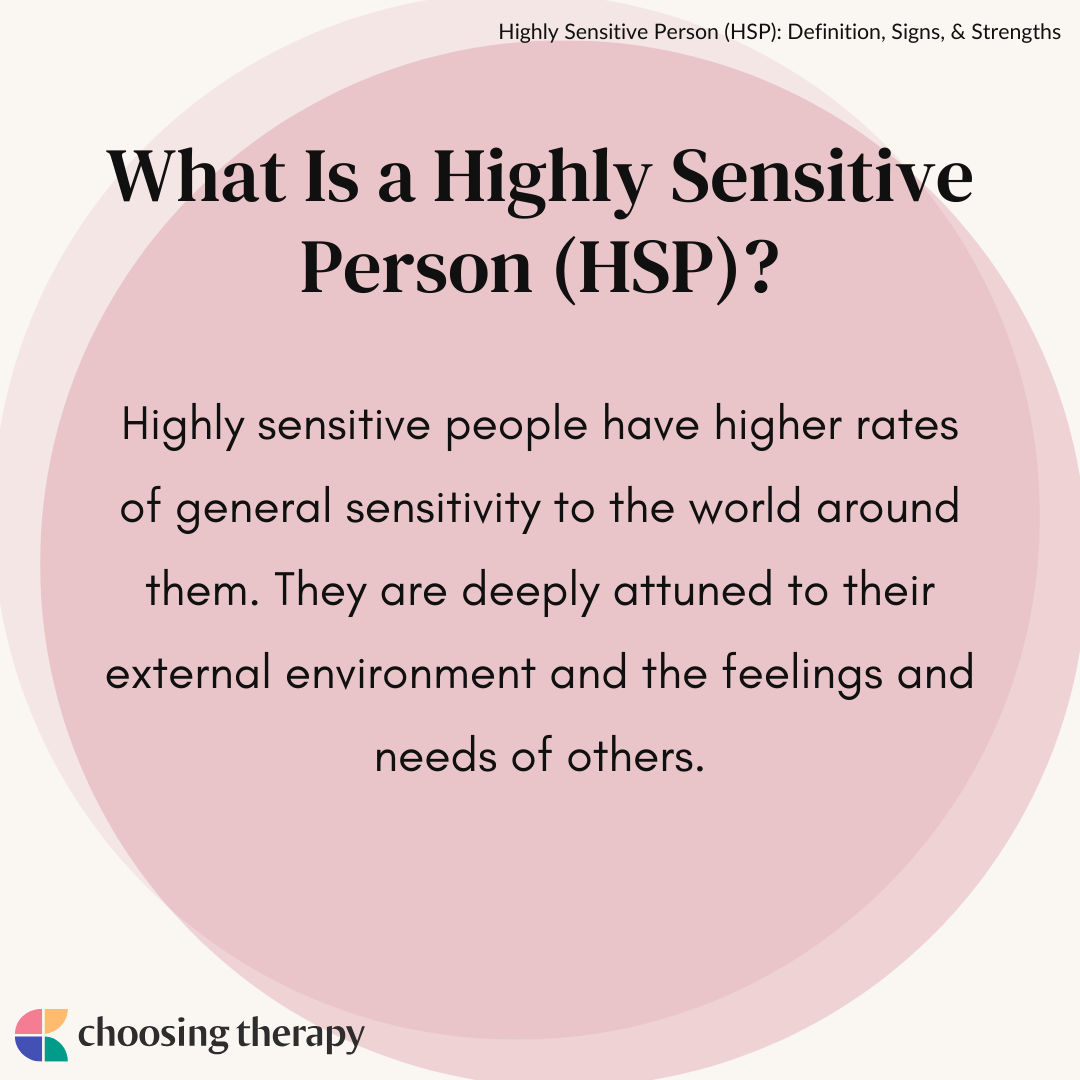 Highly Sensitive Person (HSP): Definition, Signs, & Strengths

What Is a Highly Sensitive Person (HSP)?

Highly sensitive people have higher rates of general sensitivity to the world around them. They are deeply attuned to their external environment and the feelings and needs of others.

choosing therapy